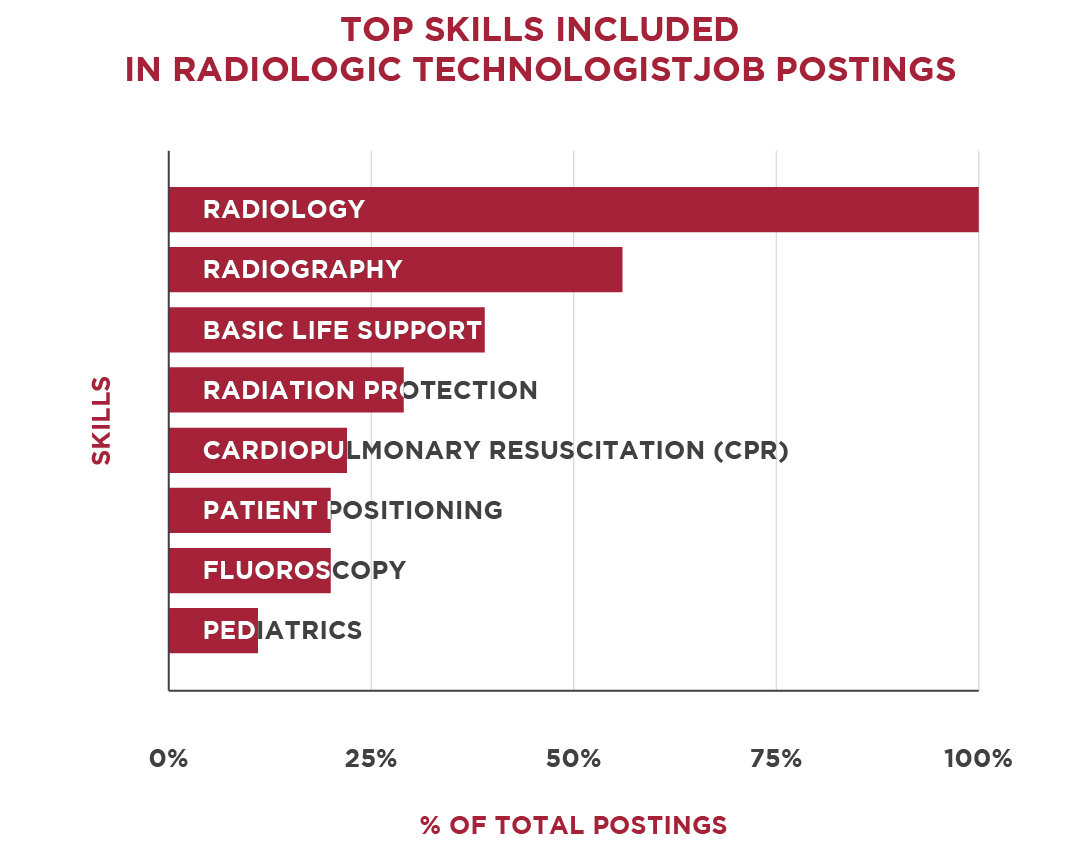 TOP SKILLS INCLUDED
IN RADIOLOGIC TECHNOLOGISTJOB POSTINGS

SKILLS

RADIOLOGY
RADIOGRAPHY
BASIC LIFE SUPPORT
RADIATION PROTECTION
CARDIOPULMONARY RESUSCITATION (CPR)
PATIENT POSITIONING
FLUOROSCOPY
PEDIATRICS

0%
25%
50%
75%
100%

% OF TOTAL POSTINGS